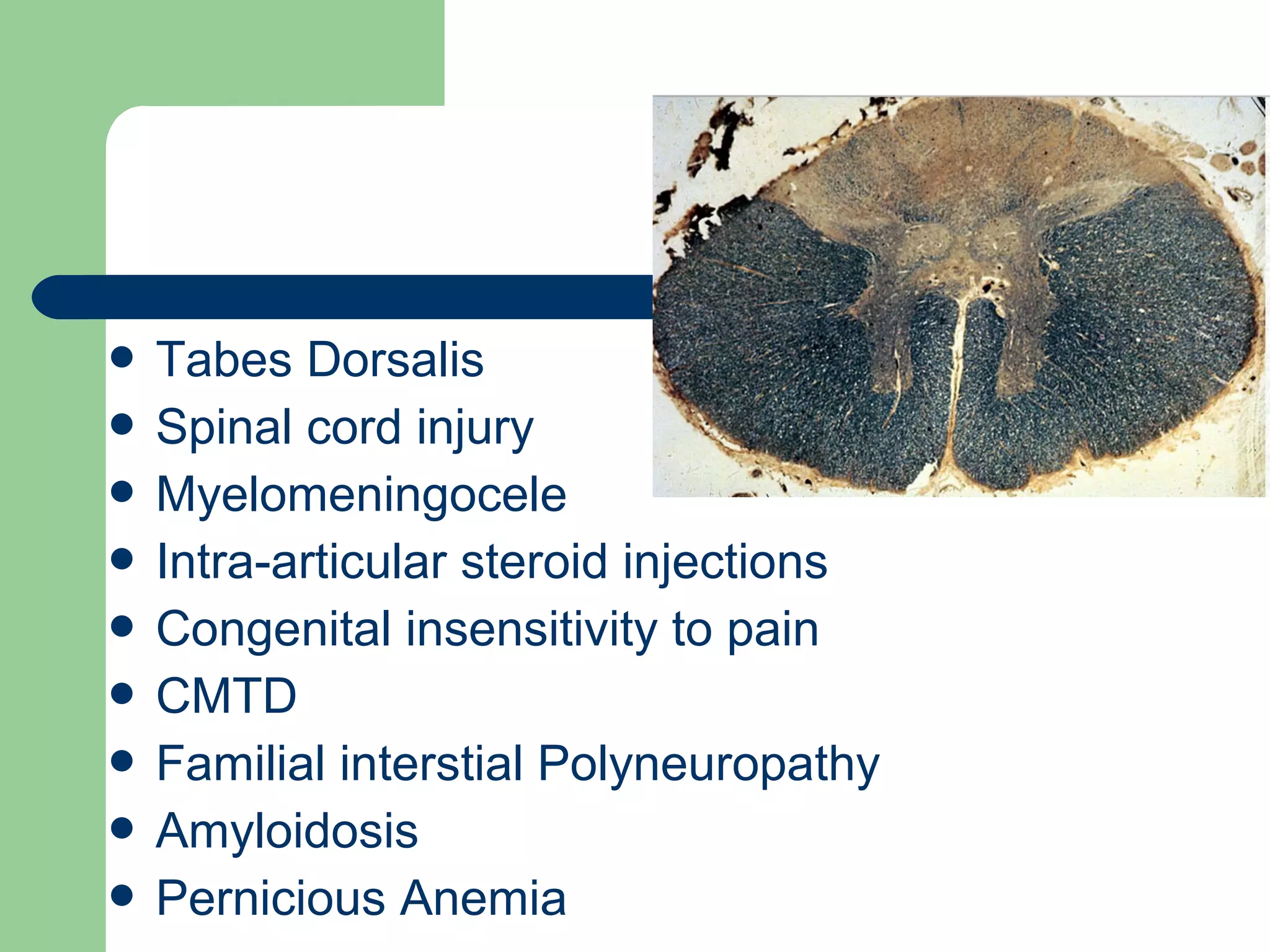 - Tabes Dorsalis
- Spinal cord injury
- Myelomeningocele
- Intra-articular steroid injections
- Congenital insensitivity to pain
- CMTD
- Familial interstial Polyneuropathy
- Amyloidosis
- Pernicious Anemia